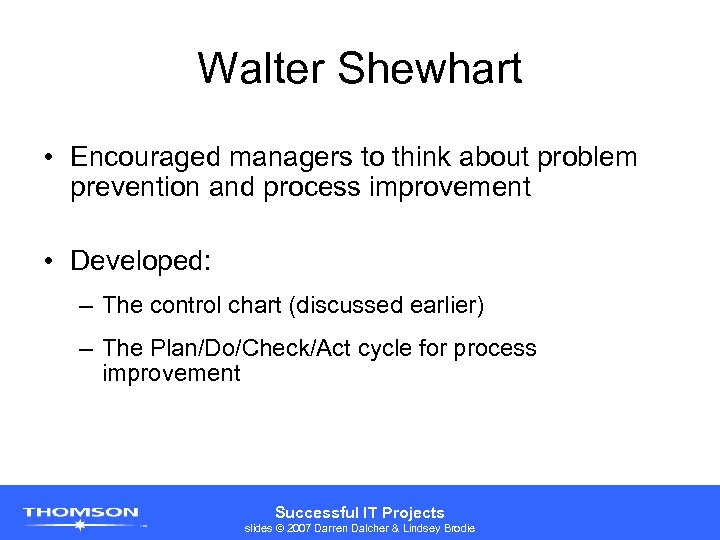 Walter Shewhart

• Encouraged managers to think about problem prevention and process improvement

• Developed:

– The control chart (discussed earlier)

– The Plan/Do/Check/Act cycle for process improvement

THOMSON

Successful IT Projects
slides © 2007 Darren Dalcher & Lindsey Brodie